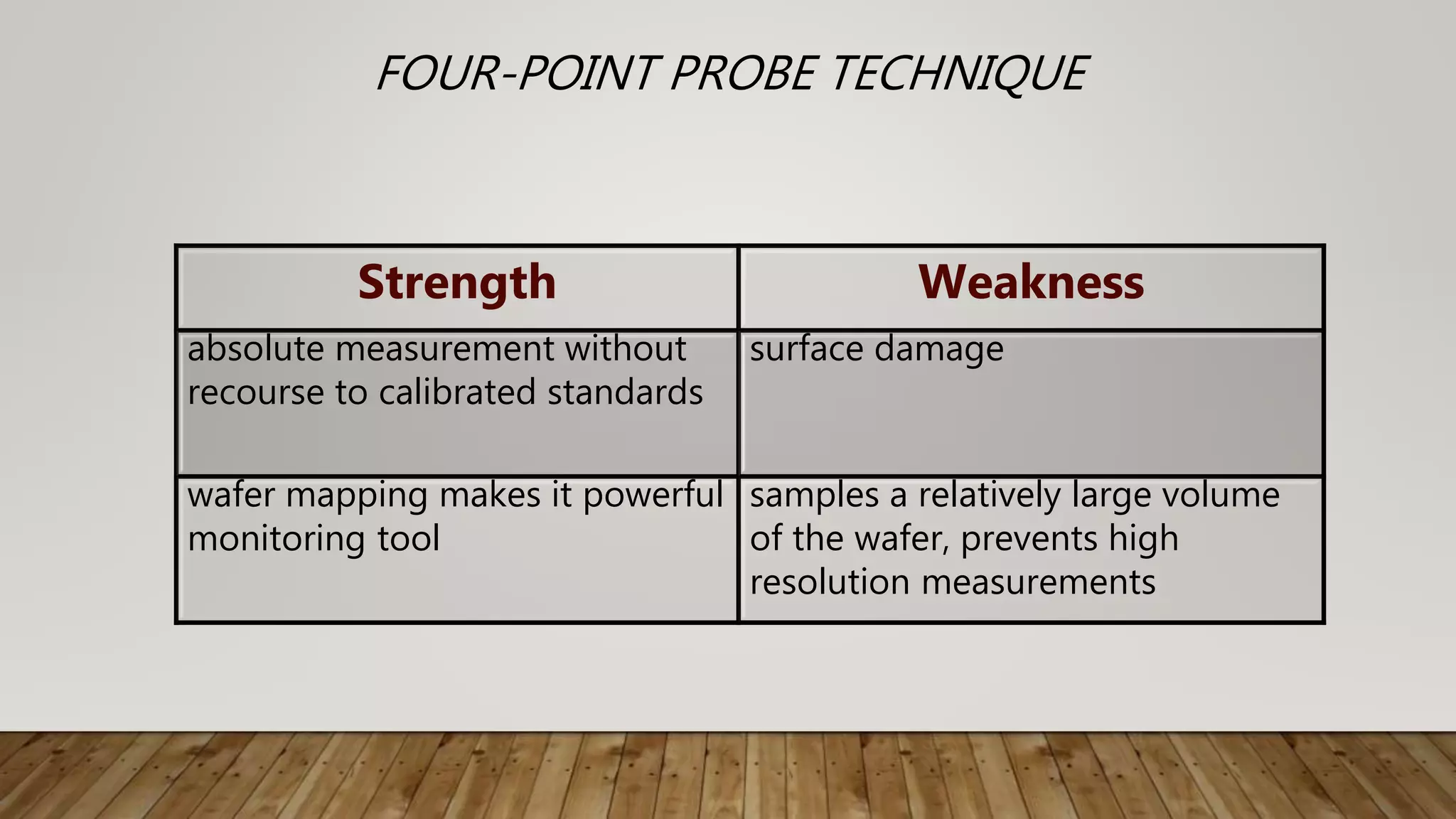 FOUR-POINT PROBE TECHNIQUE

| Strength | Weakness |
|---|---|
| absolute measurement without recourse to calibrated standards | surface damage |
| wafer mapping makes it powerful monitoring tool | samples a relatively large volume of the wafer, prevents high resolution measurements |